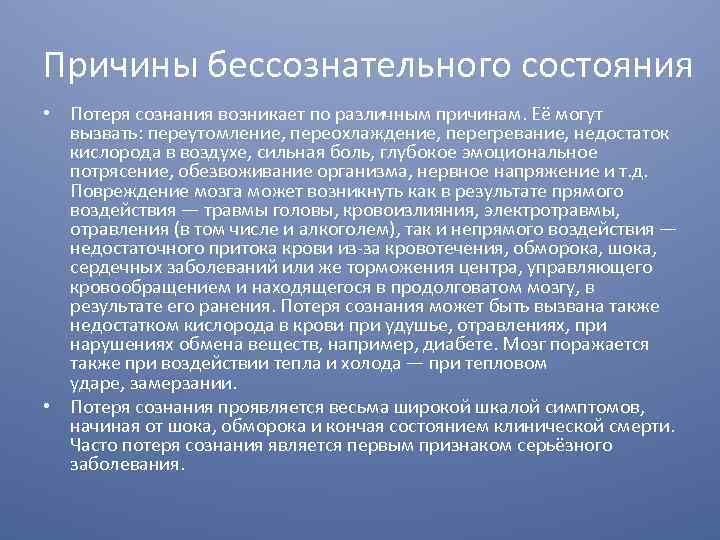 Причины бессознательного состояния

• Потеря сознания возникает по различным причинам. Её могут вызвать: переутомление, переохлаждение, перегревание, недостаток кислорода в воздухе, сильная боль, глубокое эмоциональное потрясение, обезвоживание организма, нервное напряжение и т.д. Повреждение мозга может возникнуть как в результате прямого воздействия — травмы головы, кровоизлияния, электротравмы, отравления (в том числе и алкоголем), так и непрямого воздействия — недостаточного притока крови из-за кровотечения, обморока, шока, сердечных заболеваний или же торможения центра, управляющего кровообращением и находящегося в продолговатом мозгу, в результате его ранения. Потеря сознания может быть вызвана также недостатком кислорода в крови при удушье, отравлениях, при нарушениях обмена веществ, например, диабете. Мозг поражается также при воздействии тепла и холода — при тепловом ударе, замерзании.

• Потеря сознания проявляется весьма широкой шкалой симптомов, начиная от шока, обморока и кончая состоянием клинической смерти. Часто потеря сознания является первым признаком серьёзного заболевания.